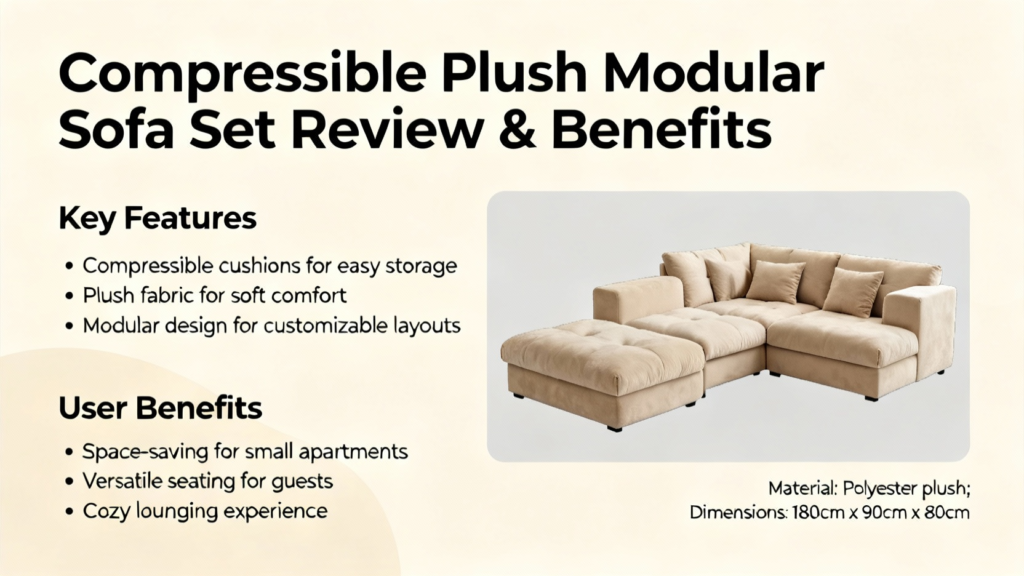 Compressible Plush Modular Sofa Set Review & Benefits

Key Features

• Compressible cushions for easy storage
• Plush fabric for soft comfort
• Modular design for customizable layouts

User Benefits

• Space-saving for small apartments
• Versatile seating for guests
• Cozy lounging experience

Material: Polyester plush;
Dimensions: 180cm x 90cm x 80cm